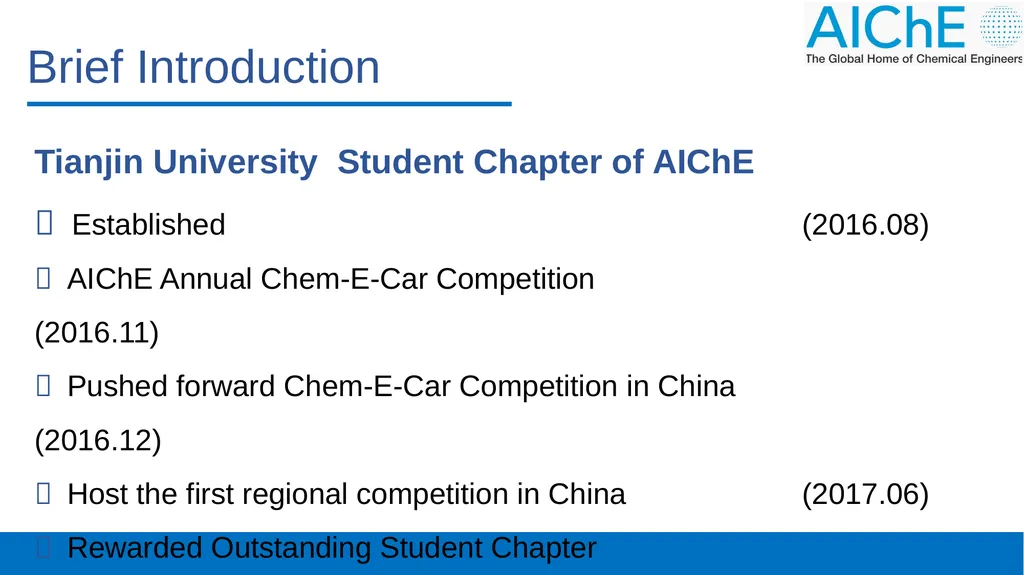 AIChE
The Global Home of Chemical Engineers

Brief Introduction

Tianjin University Student Chapter of AIChE

 Established (2016.08)

 AIChE Annual Chem-E-Car Competition (2016.11)

 Pushed forward Chem-E-Car Competition in China (2016.12)

 Host the first regional competition in China (2017.06)

 Rewarded Outstanding Student Chapter